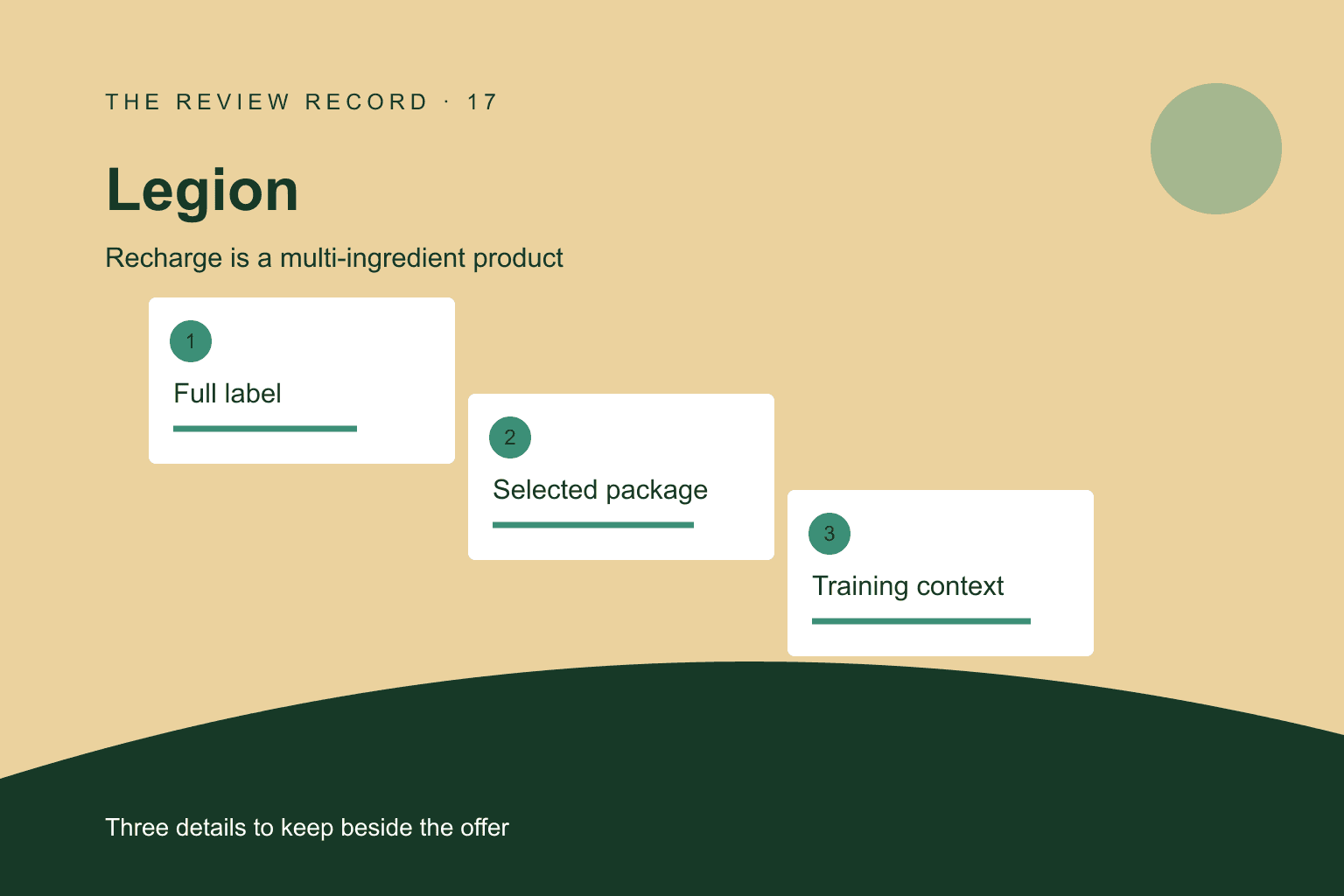 THE REVIEW RECORD · 17

Legion

Recharge is a multi-ingredient product

1

Full label

2

Selected package

3

Training context

Three details to keep beside the offer